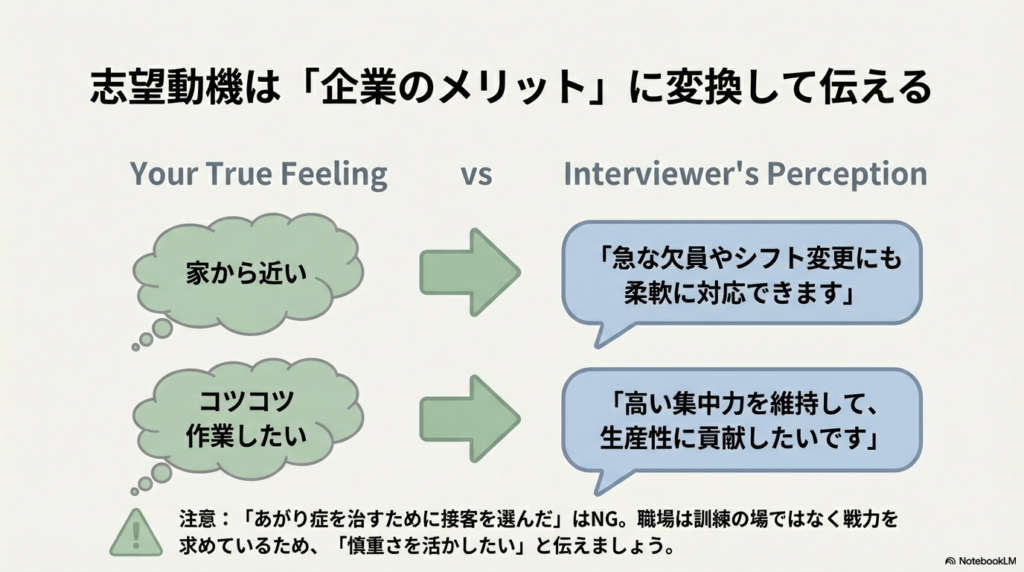 志望動機は「企業のメリット」に変換して伝える

Your True Feeling vs Interviewer's Perception

家から近い

「急な欠員やシフト変更にも柔軟に対応できます」

コツコツ作業したい

「高い集中力を維持して、生産性に貢献したいです」

注意：「あがり症を治すために接客を選んだ」はNG。職場は訓練の場ではなく戦力を求めているため、「慎重さを活かしたい」と伝えましょう。

NotebookLM